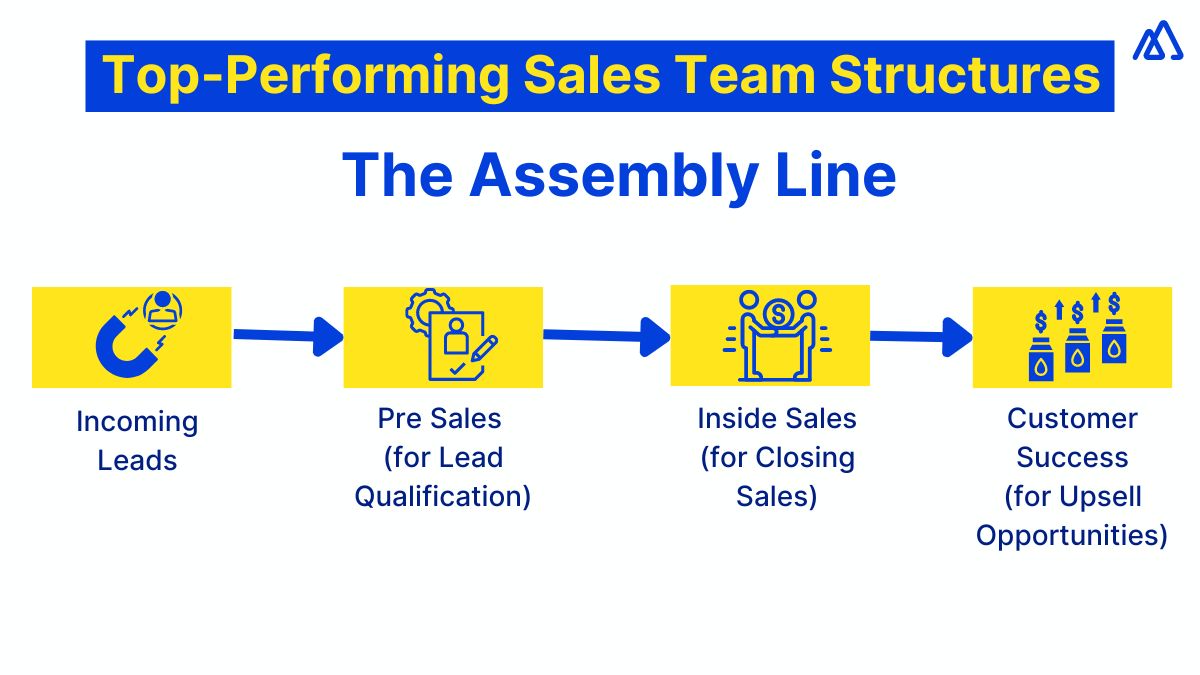 Top-Performing Sales Team Structures

The Assembly Line

Incoming Leads

Pre Sales (for Lead Qualification)

Inside Sales (for Closing Sales)

Customer Success (for Upsell Opportunities)